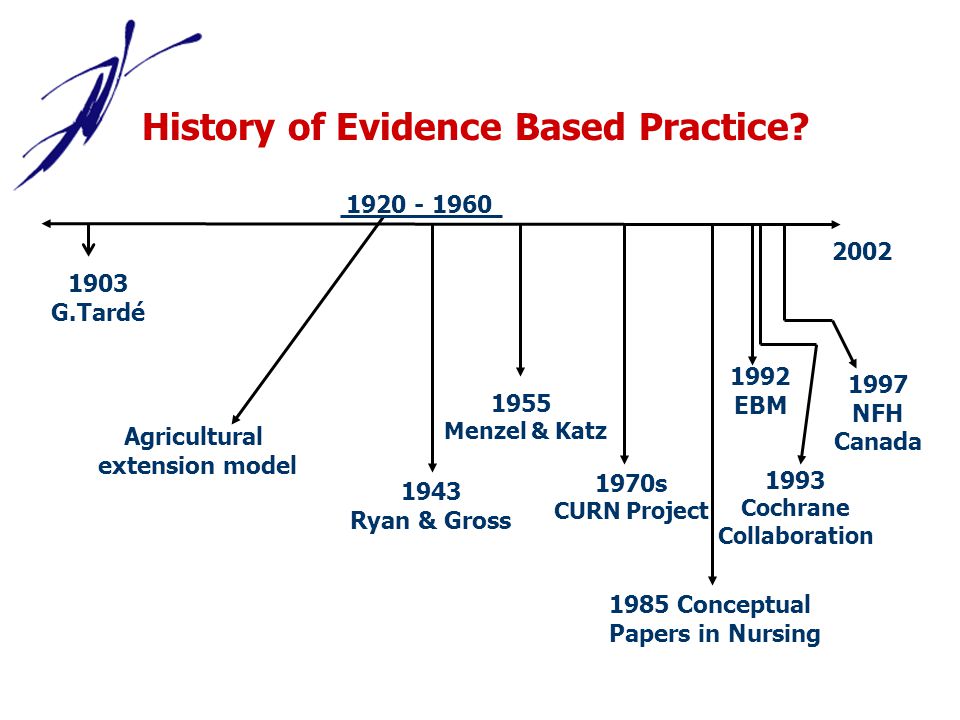 History of Evidence Based Practice?

1920 - 1960

2002

1903
G.Tardé

Agricultural extension model

1943
Ryan & Gross

1955
Menzel & Katz

1970s
CURN Project

1985 Conceptual Papers in Nursing

1992
EBM

1993
Cochrane Collaboration

1997
NFH
Canada